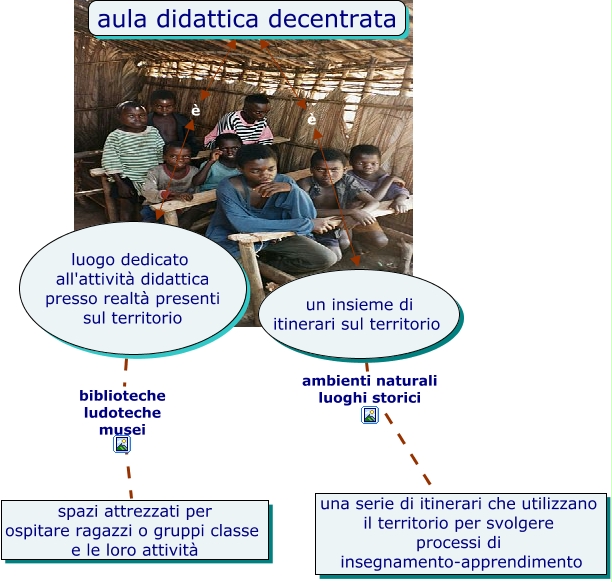 aula didattica decentrata

è

è

luogo dedicato all'attività didattica presso realtà presenti sul territorio

un insieme di itinerari sul territorio

biblioteche
ludoteche
musei

ambienti naturali
luoghi storici

spazi attrezzati per ospitare ragazzi o gruppi classe e le loro attività

una serie di itinerari che utilizzano il territorio per svolgere processi di insegnamento-apprendimento